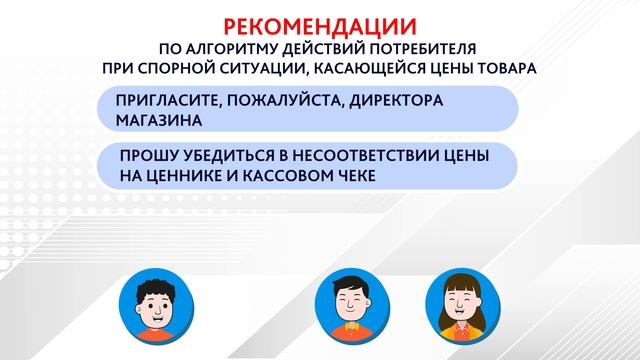 РЕКОМЕНДАЦИИ
ПО АЛГОРИТМУ ДЕЙСТВИЙ ПОТРЕБИТЕЛЯ ПРИ СПОРНОЙ СИТУАЦИИ, КАСАЮЩЕЙСЯ ЦЕНЫ ТОВАРА

ПРИГЛАСИТЕ, ПОЖАЛУЙСТА, ДИРЕКТОРА МАГАЗИНА

ПРОШУ УБЕДИТЬСЯ В НЕСООТВЕТСТВИИ ЦЕНЫ НА ЦЕННИКЕ И КАССОВОМ ЧЕКЕ